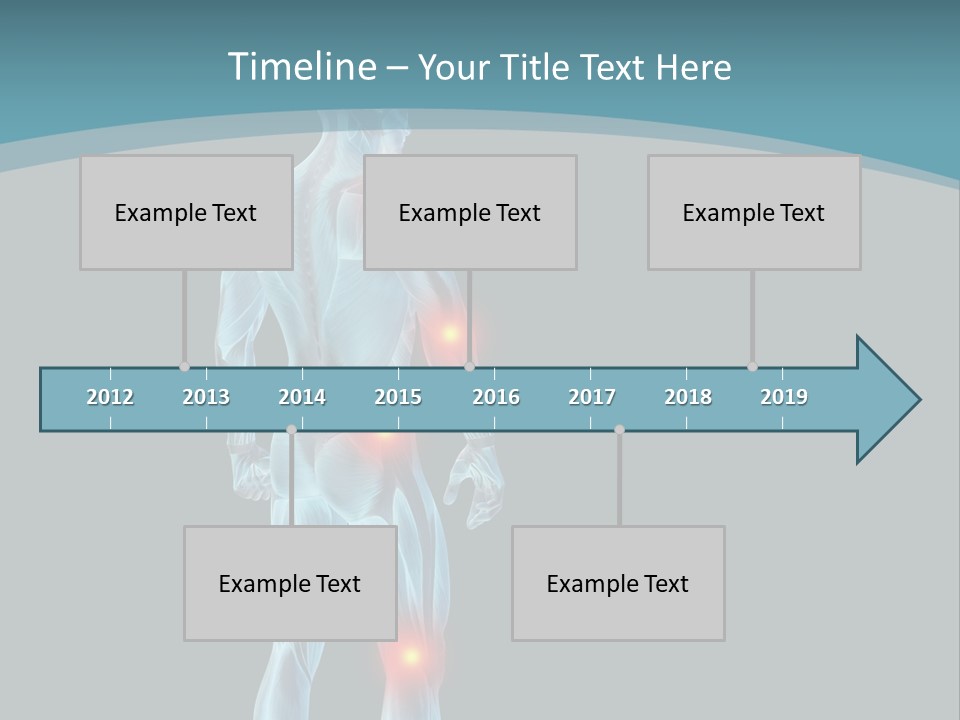 Timeline – Your Title Text Here

Example Text

Example Text

Example Text

2012 2013 2014 2015 2016 2017 2018 2019

Example Text

Example Text